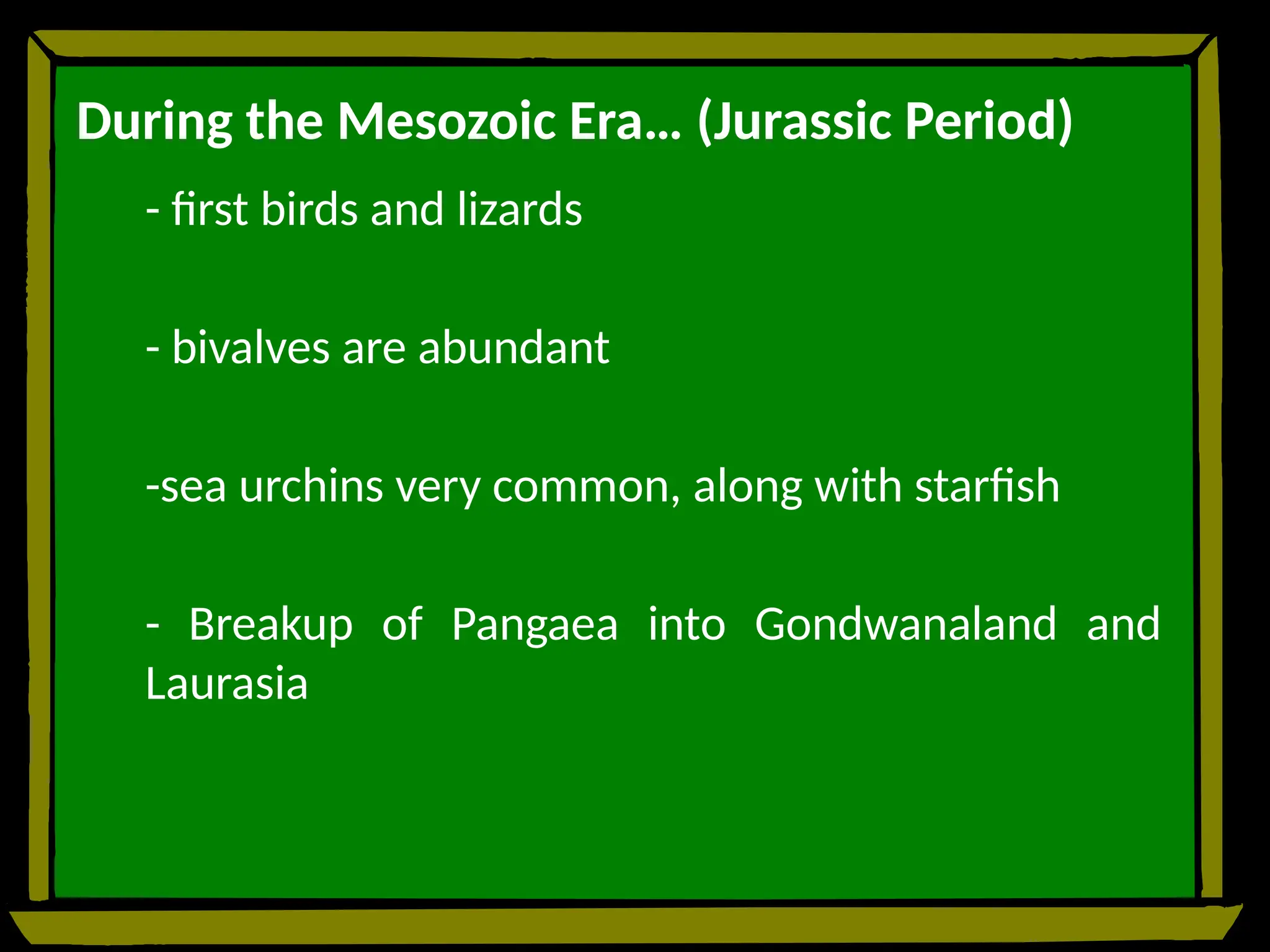 During the Mesozoic Era… (Jurassic Period)

- first birds and lizards

- bivalves are abundant

-sea urchins very common, along with starfish

- Breakup of Pangaea into Gondwanaland and Laurasia